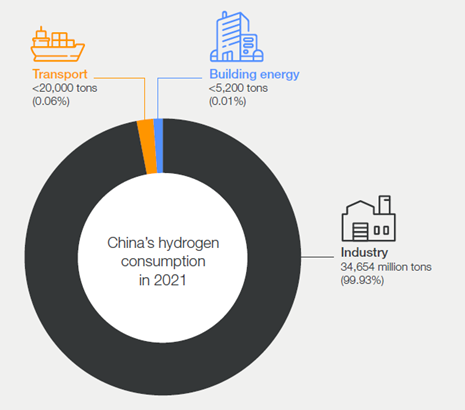 Transport
<20,000 tons
(0.06%)

Building energy
<5,200 tons
(0.01%)

China's hydrogen consumption in 2021

Industry
34,654 million tons
(99.93%)